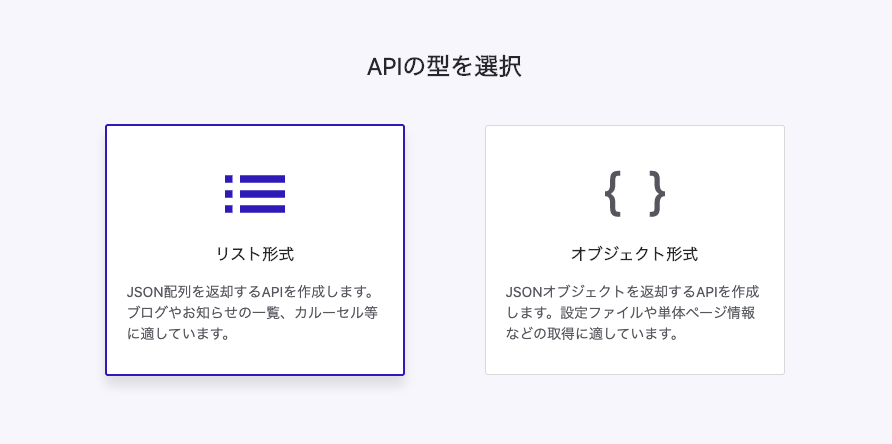 APIの型を選択

リスト形式

JSON配列を返却するAPIを作成します。ブログやお知らせの一覧、カルーセル等に適しています。

{ }

オブジェクト形式

JSONオブジェクトを返却するAPIを作成します。設定ファイルや単体ページ情報などの取得に適しています。